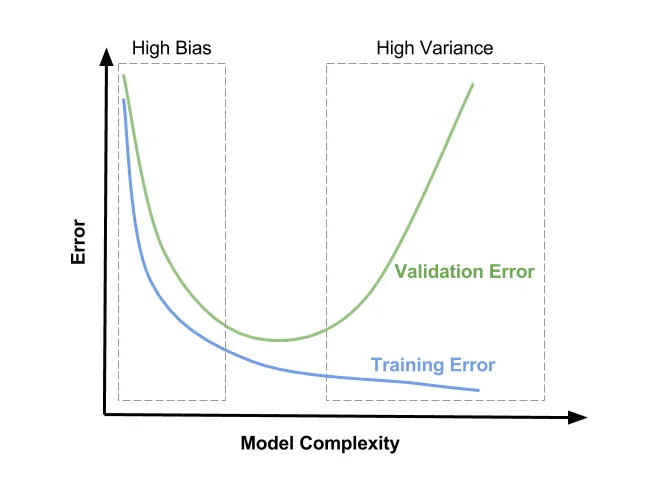 High Bias

High Variance

Error

Validation Error

Training Error

Model Complexity